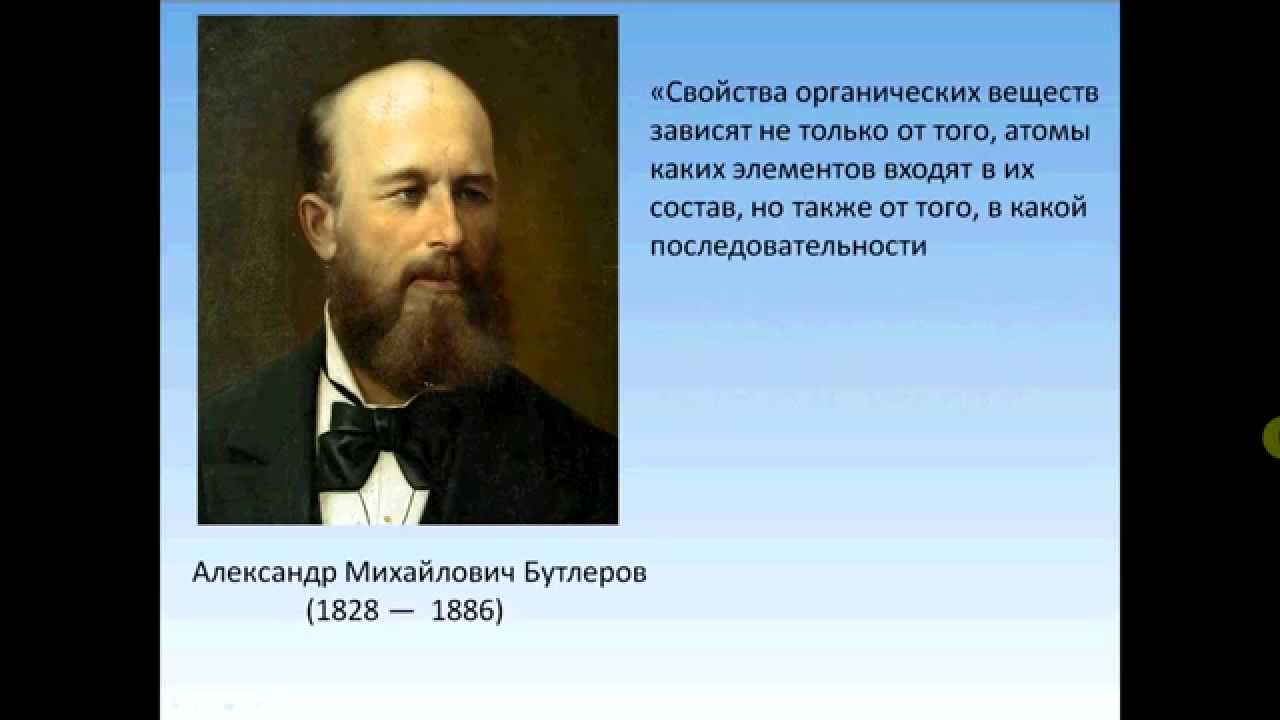 «Свойства органических веществ зависят не только от того, атомы каких элементов входят в их состав, но также от того, в какой последовательности

Александр Михайлович Бутлеров
(1828 — 1886)